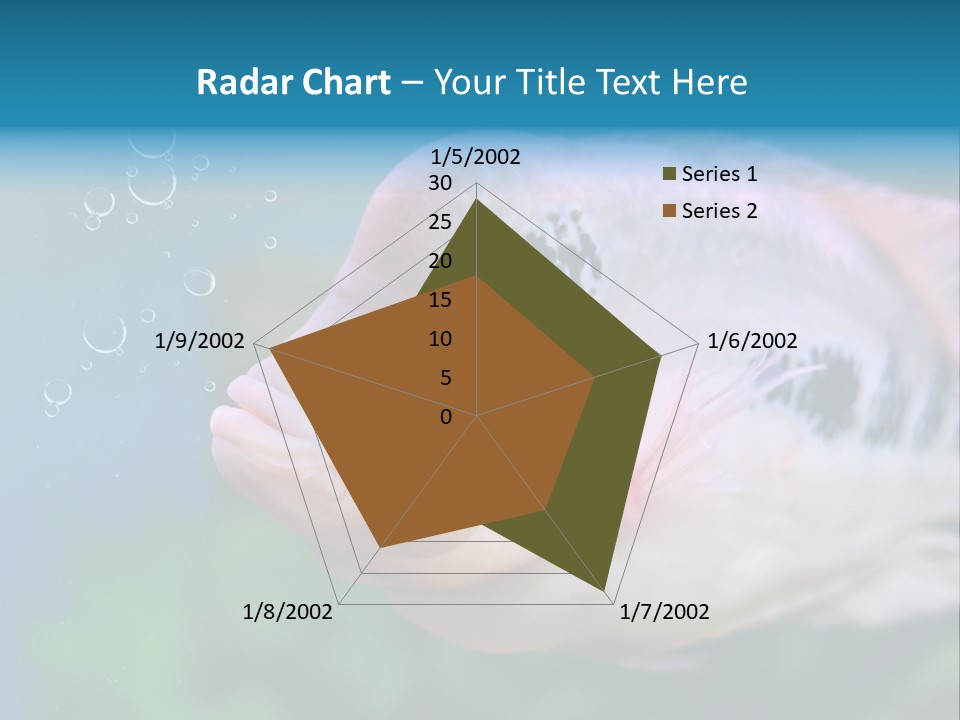 Radar Chart – Your Title Text Here

1/5/2002
30
25
20
15
10
5
0
1/6/2002
1/7/2002
1/8/2002
1/9/2002

Series 1
Series 2